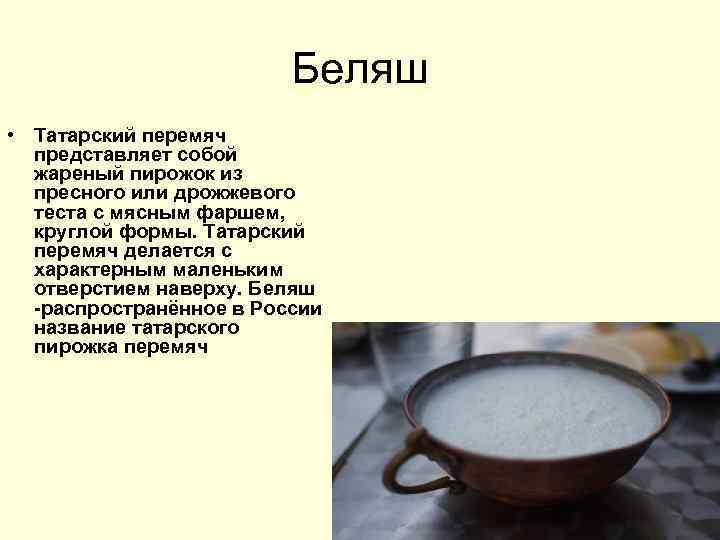 Беляш

• Татарский перемяч представляет собой жареный пирожок из пресного или дрожжевого теста с мясным фаршем, круглой формы. Татарский перемяч делается с характерным маленьким отверстием наверху. Беляш -распространённое в России название татарского пирожка перемяч